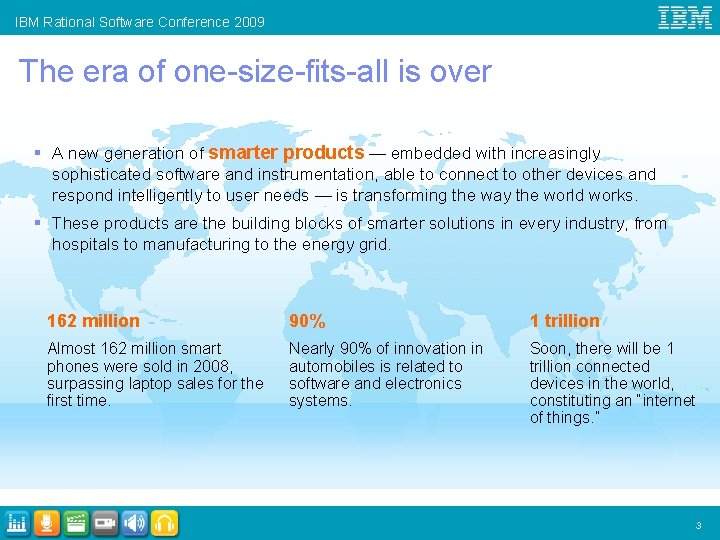 IBM Rational Software Conference 2009

IBM

The era of one-size-fits-all is over

▪ A new generation of smarter products — embedded with increasingly sophisticated software and instrumentation, able to connect to other devices and respond intelligently to user needs — is transforming the way the world works.

▪ These products are the building blocks of smarter solutions in every industry, from hospitals to manufacturing to the energy grid.

162 million

Almost 162 million smart phones were sold in 2008, surpassing laptop sales for the first time.

90%

Nearly 90% of innovation in automobiles is related to software and electronics systems.

1 trillion

Soon, there will be 1 trillion connected devices in the world, constituting an "internet of things."

3